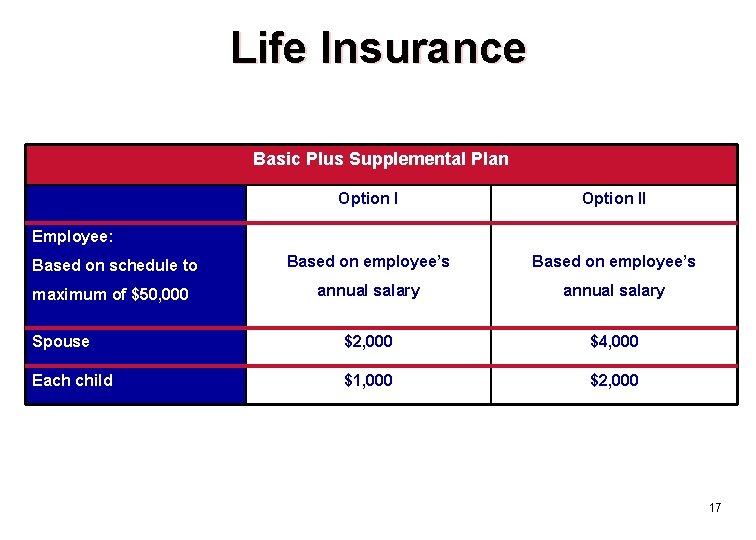 Life Insurance

| Basic Plus Supplemental Plan | | |
|---|---|---|
| | Option I | Option II |
| Employee: Based on schedule to maximum of \$50,000 | Based on employee's annual salary | Based on employee's annual salary |
| Spouse | \$2,000 | \$4,000 |
| Each child | \$1,000 | \$2,000 |

17